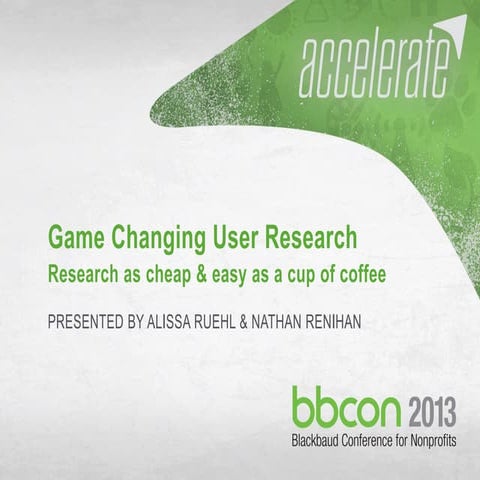 accelerate

Game Changing User Research
Research as cheap & easy as a cup of coffee

PRESENTED BY ALISSA RUEHL & NATHAN RENIHAN

bbcon 2013
Blackbaud Conference for Nonprofits